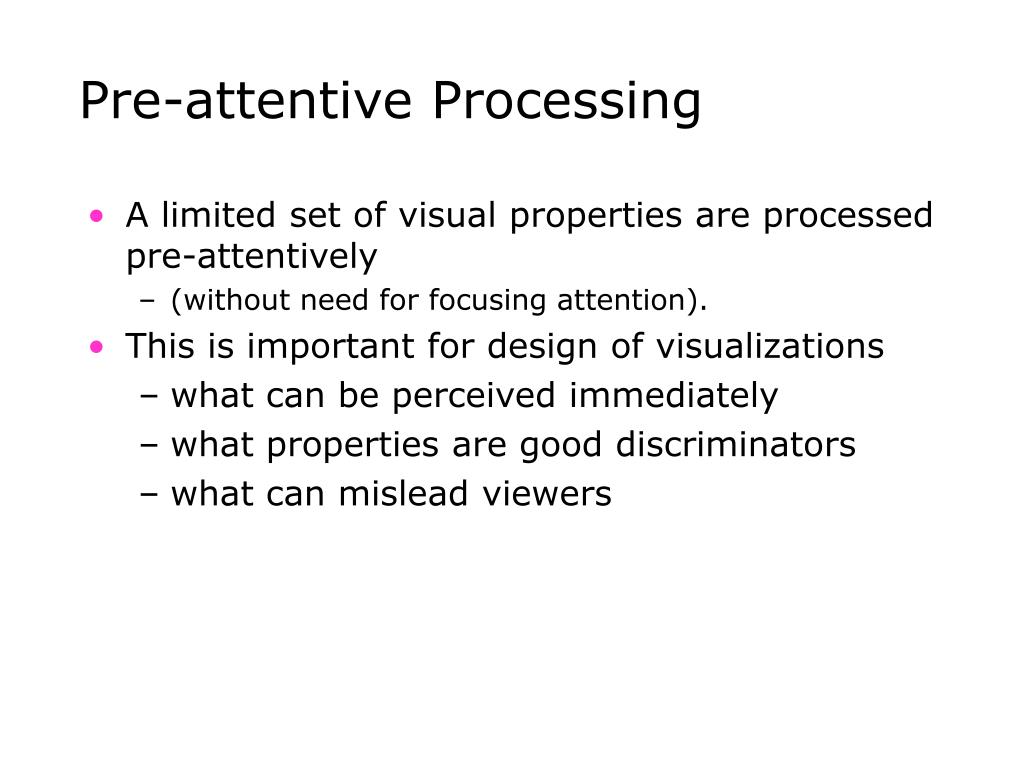 Pre-attentive Processing

• A limited set of visual properties are processed pre-attentively
  – (without need for focusing attention).
• This is important for design of visualizations
  – what can be perceived immediately
  – what properties are good discriminators
  – what can mislead viewers